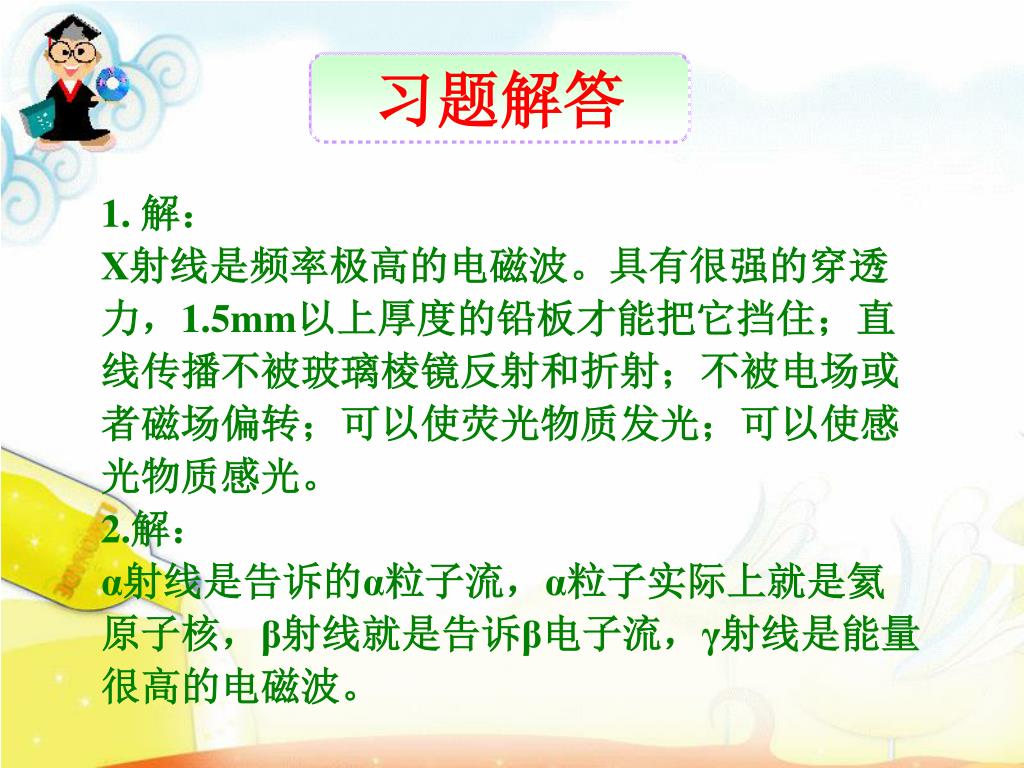 习题解答

1. 解：
X射线是频率极高的电磁波。具有很强的穿透力，1.5mm以上厚度的铅板才能把它挡住；直线传播不被玻璃棱镜反射和折射；不被电场或者磁场偏转；可以使荧光物质发光；可以使感光物质感光。

2.解：
α射线是告诉的α粒子流，α粒子实际上就是氦原子核，β射线就是告诉β电子流，γ射线是能量很高的电磁波。